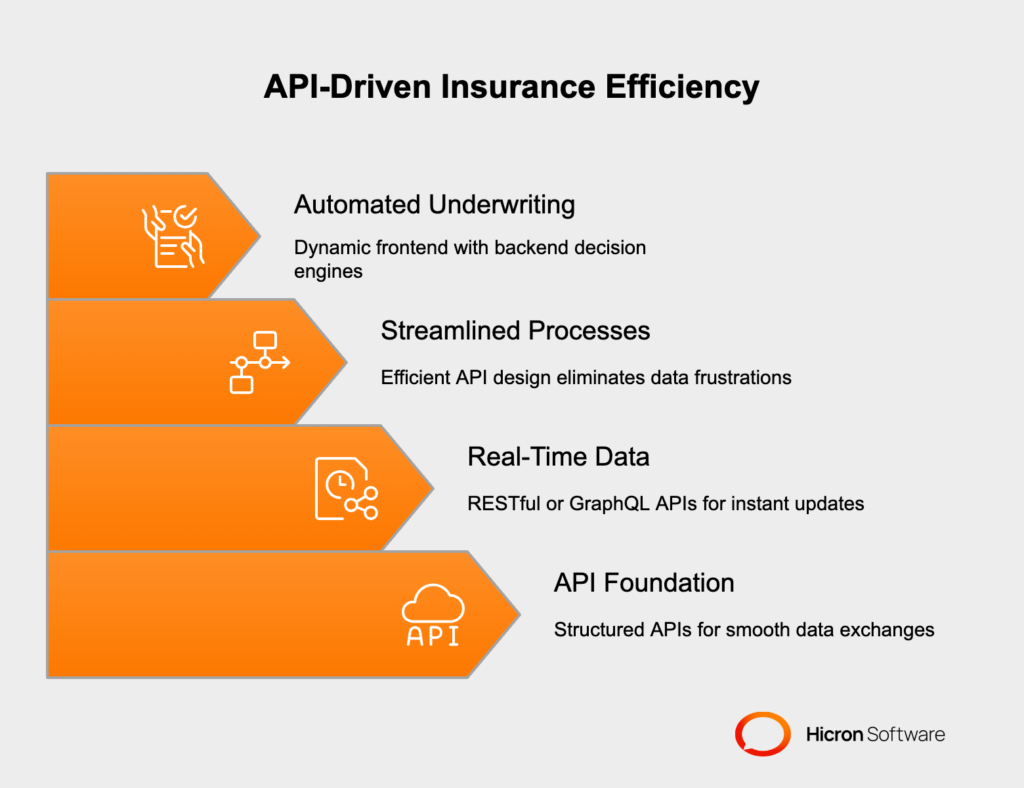 API-Driven Insurance Efficiency

Automated Underwriting

Dynamic frontend with backend decision engines

Streamlined Processes

Efficient API design eliminates data frustrations

Real-Time Data

RESTful or GraphQL APIs for instant updates

API

API Foundation

Structured APIs for smooth data exchanges

Hicron Software